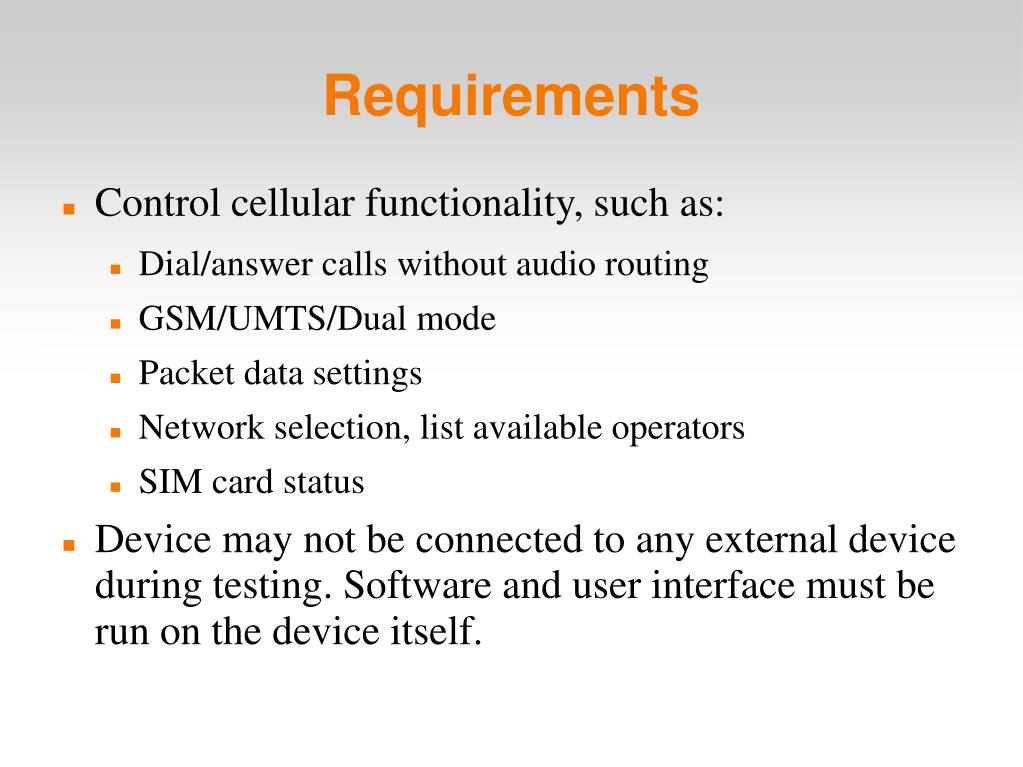 Requirements

- Control cellular functionality, such as:
  - Dial/answer calls without audio routing
  - GSM/UMTS/Dual mode
  - Packet data settings
  - Network selection, list available operators
  - SIM card status
- Device may not be connected to any external device during testing. Software and user interface must be run on the device itself.